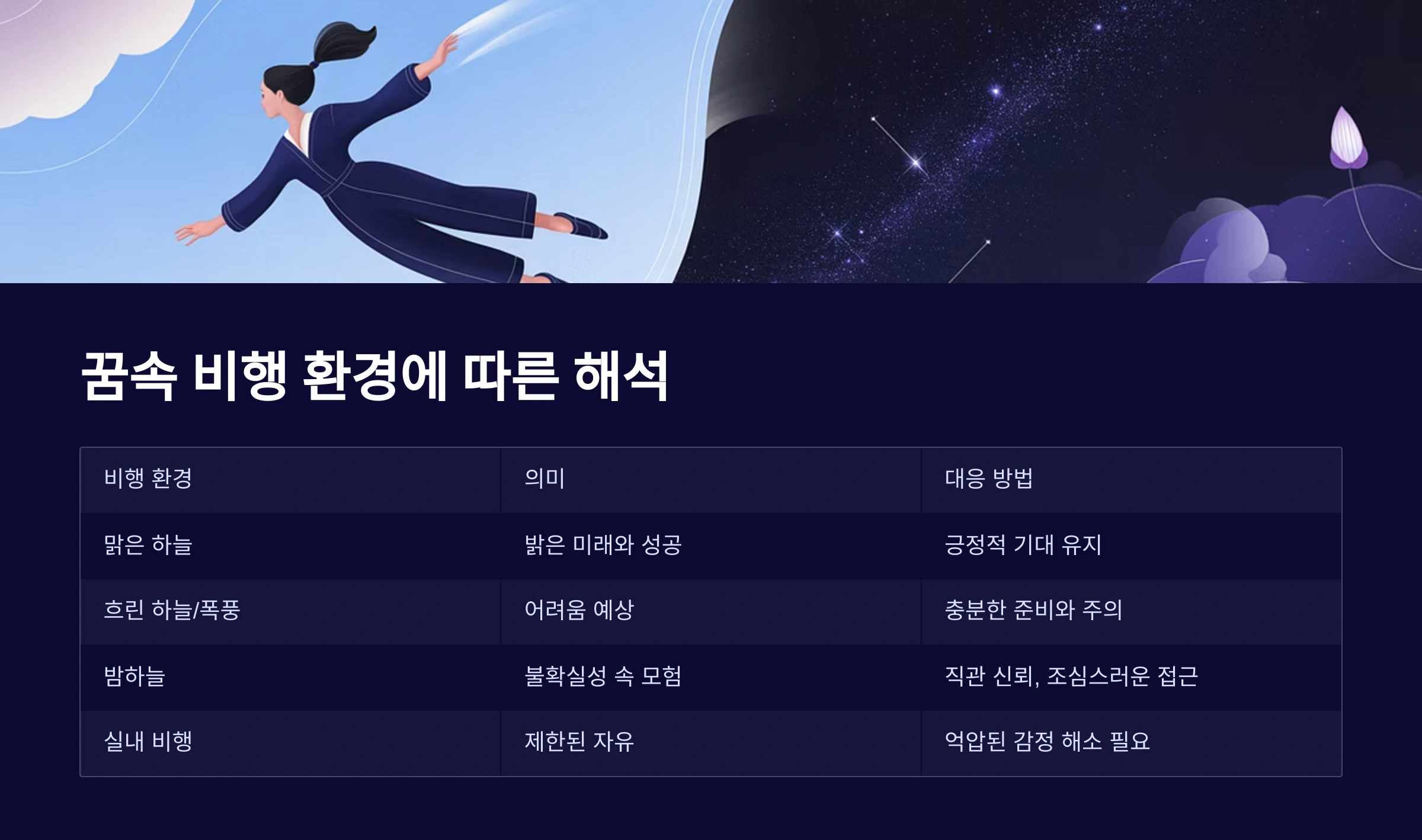 꿈속 비행 환경에 따른 해석

| 비행 환경 | 의미 | 대응 방법 |
|---|---|---|
| 맑은 하늘 | 밝은 미래와 성공 | 긍정적 기대 유지 |
| 흐린 하늘/폭풍 | 어려움 예상 | 충분한 준비와 주의 |
| 밤하늘 | 불확실성 속 모험 | 직관 신뢰, 조심스러운 접근 |
| 실내 비행 | 제한된 자유 | 억압된 감정 해소 필요 |